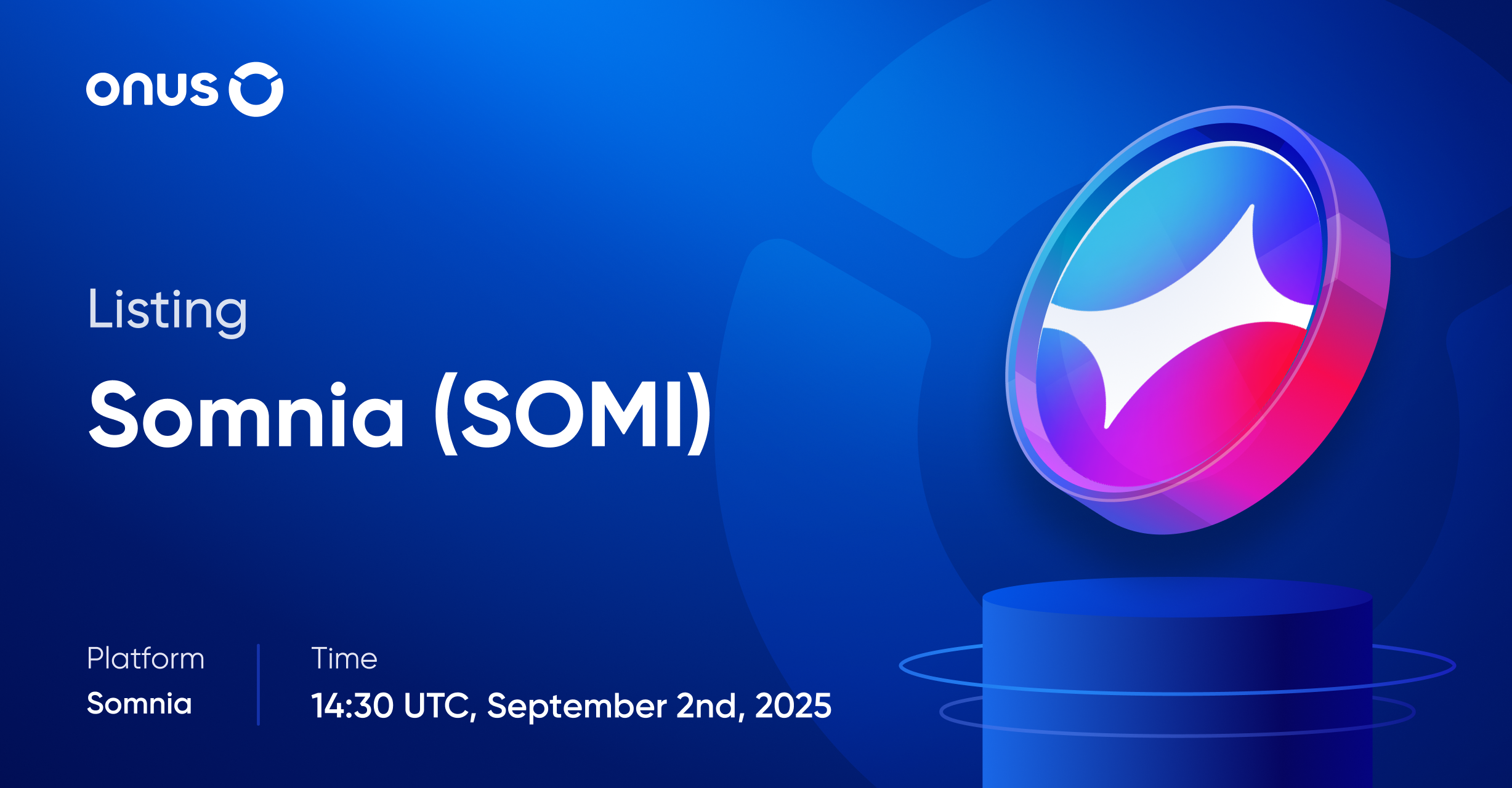 onus

Listing

Somnia (SOMI)

Platform
Somnia

Time
14:30 UTC, September 2nd, 2025